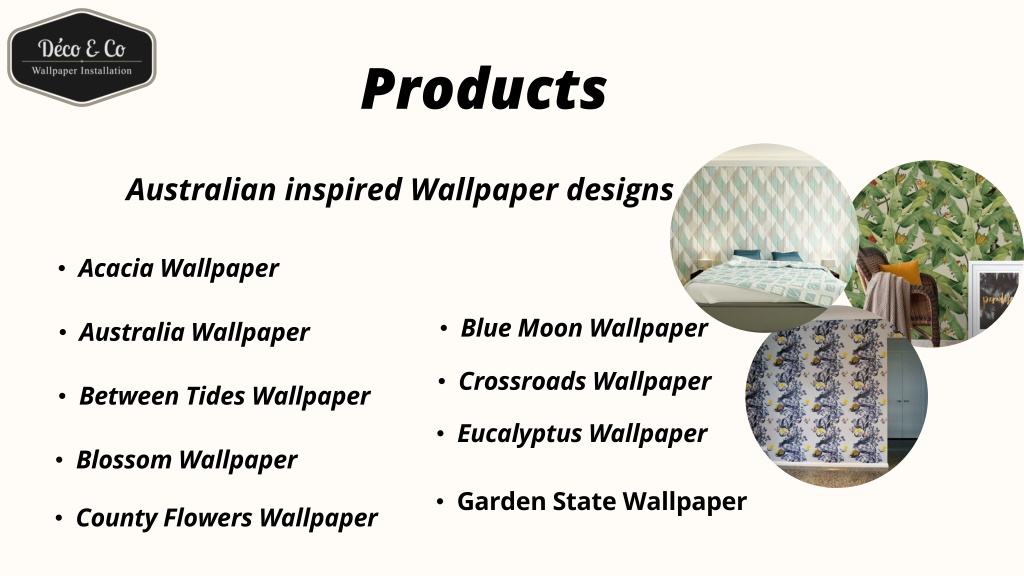 Déco & Co
Wallpaper Installation

Products

Australian inspired Wallpaper designs

• Acacia Wallpaper
• Australia Wallpaper
• Between Tides Wallpaper
• Blossom Wallpaper
• County Flowers Wallpaper

• Blue Moon Wallpaper
• Crossroads Wallpaper
• Eucalyptus Wallpaper
• Garden State Wallpaper